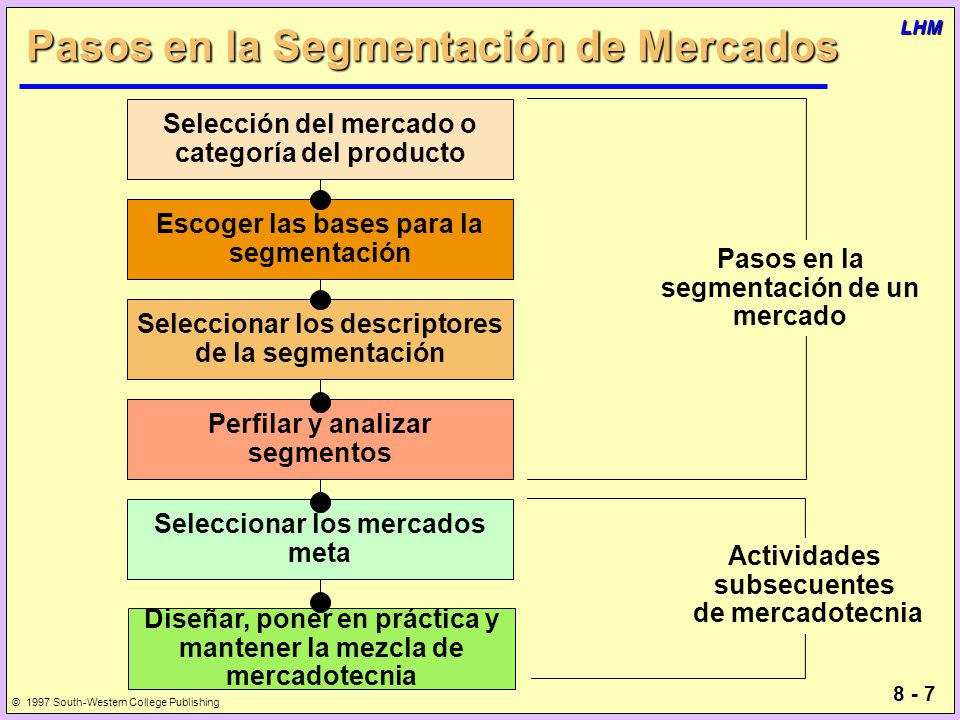 LHM

Pasos en la Segmentación de Mercados

Selección del mercado o categoría del producto

Escoger las bases para la segmentación

Seleccionar los descriptores de la segmentación

Perfilar y analizar segmentos

Seleccionar los mercados meta

Diseñar, poner en práctica y mantener la mezcla de mercadotecnia

Pasos en la segmentación de un mercado

Actividades subsecuentes de mercadotecnia

© 1997 South-Western College Publishing

8 - 7